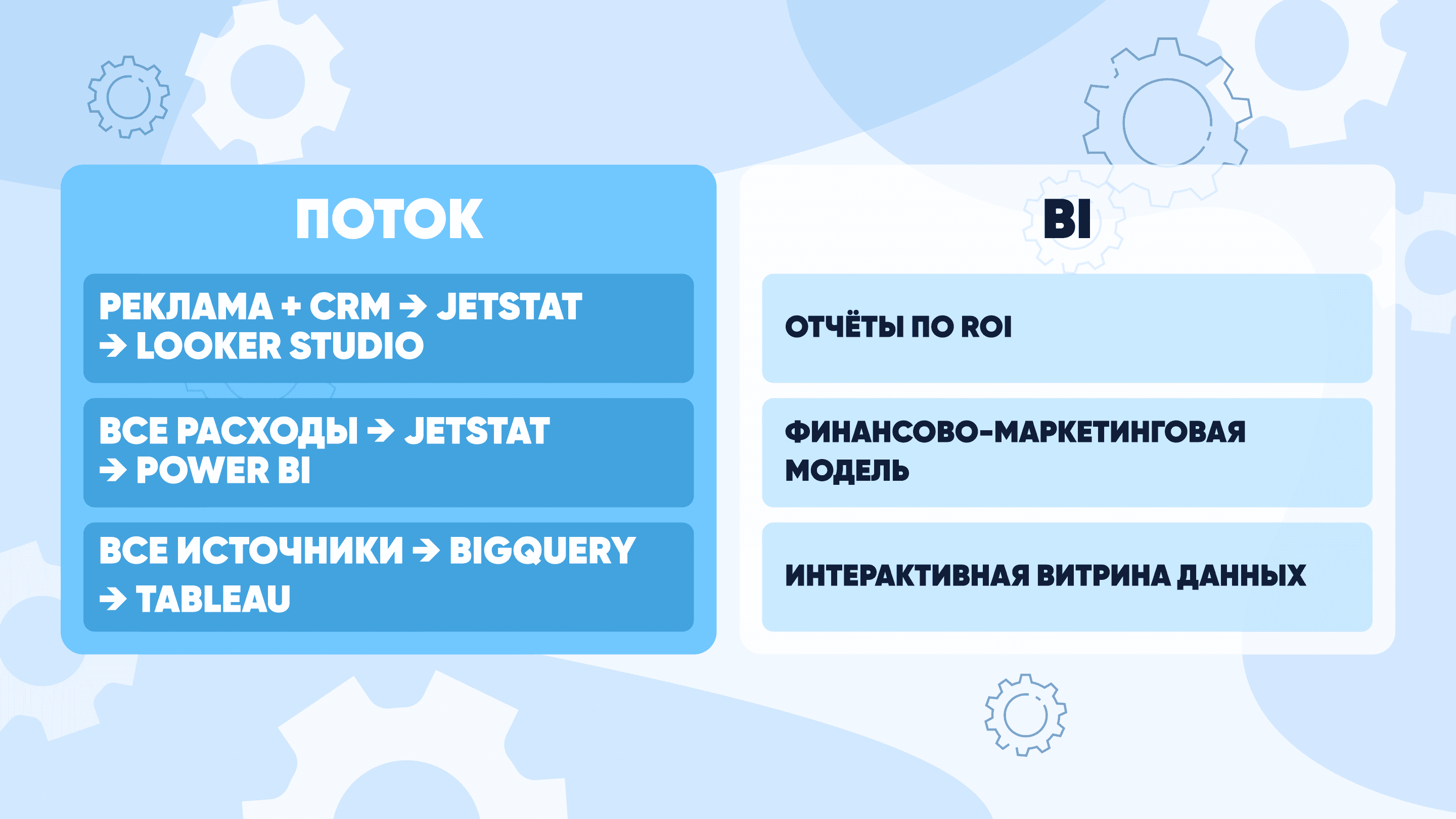 ПОТОК

РЕКЛАМА + CRM → JETSTAT → LOOKER STUDIO

ВСЕ РАСХОДЫ → JETSTAT → POWER BI

ВСЕ ИСТОЧНИКИ → BIGQUERY → TABLEAU

BI

ОТЧЁТЫ ПО ROI

ФИНАНСОВО-МАРКЕТИНГОВАЯ МОДЕЛЬ

ИНТЕРАКТИВНАЯ ВИТРИНА ДАННЫХ